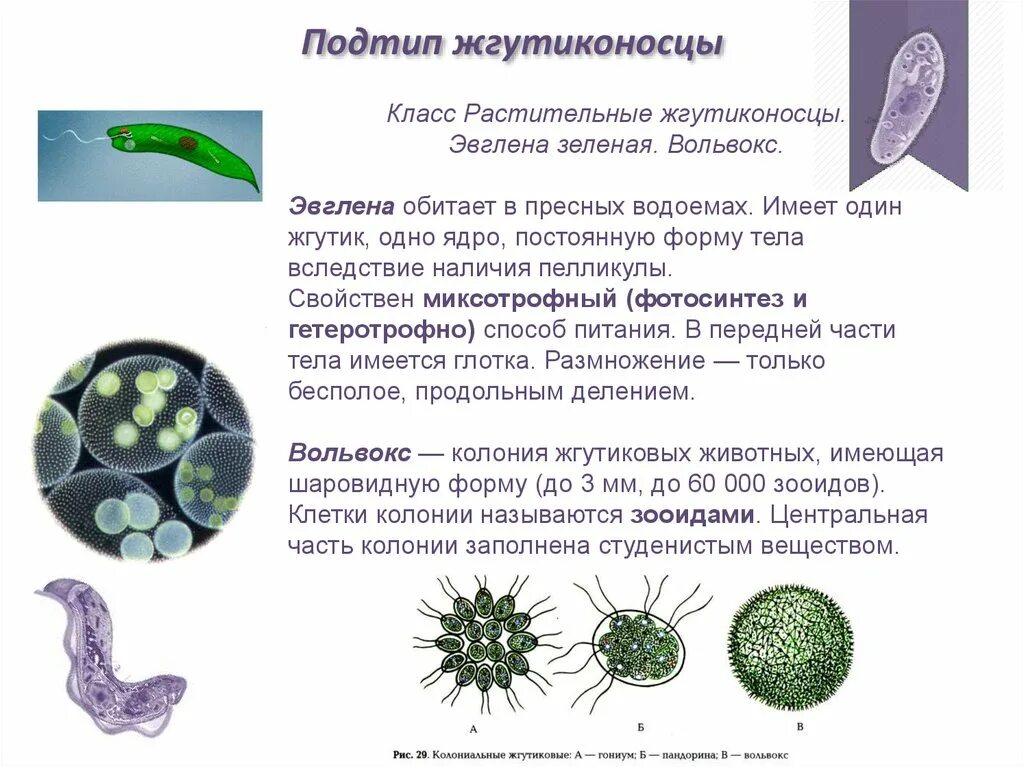 Подтип жгутиконосцы

Класс Растительные жгутиконосцы. Эвглена зеленая. Вольвокс.

Эвглена обитает в пресных водоемах. Имеет один жгутик, одно ядро, постоянную форму тела вследствие наличия пелликулы.
Свойствен миксотрофный (фотосинтез и гетеротрофно) способ питания. В передней части тела имеется глотка. Размножение — только бесполое, продольным делением.

Вольвокс — колония жгутиковых животных, имеющая шаровидную форму (до 3 мм, до 60 000 зооидов). Клетки колонии называются зооидами. Центральная часть колонии заполнена студенистым веществом.

А

Б

В

Рис. 29. Колониальные жгутиковые: А — гониум; Б — пандорина; В — вольвокс